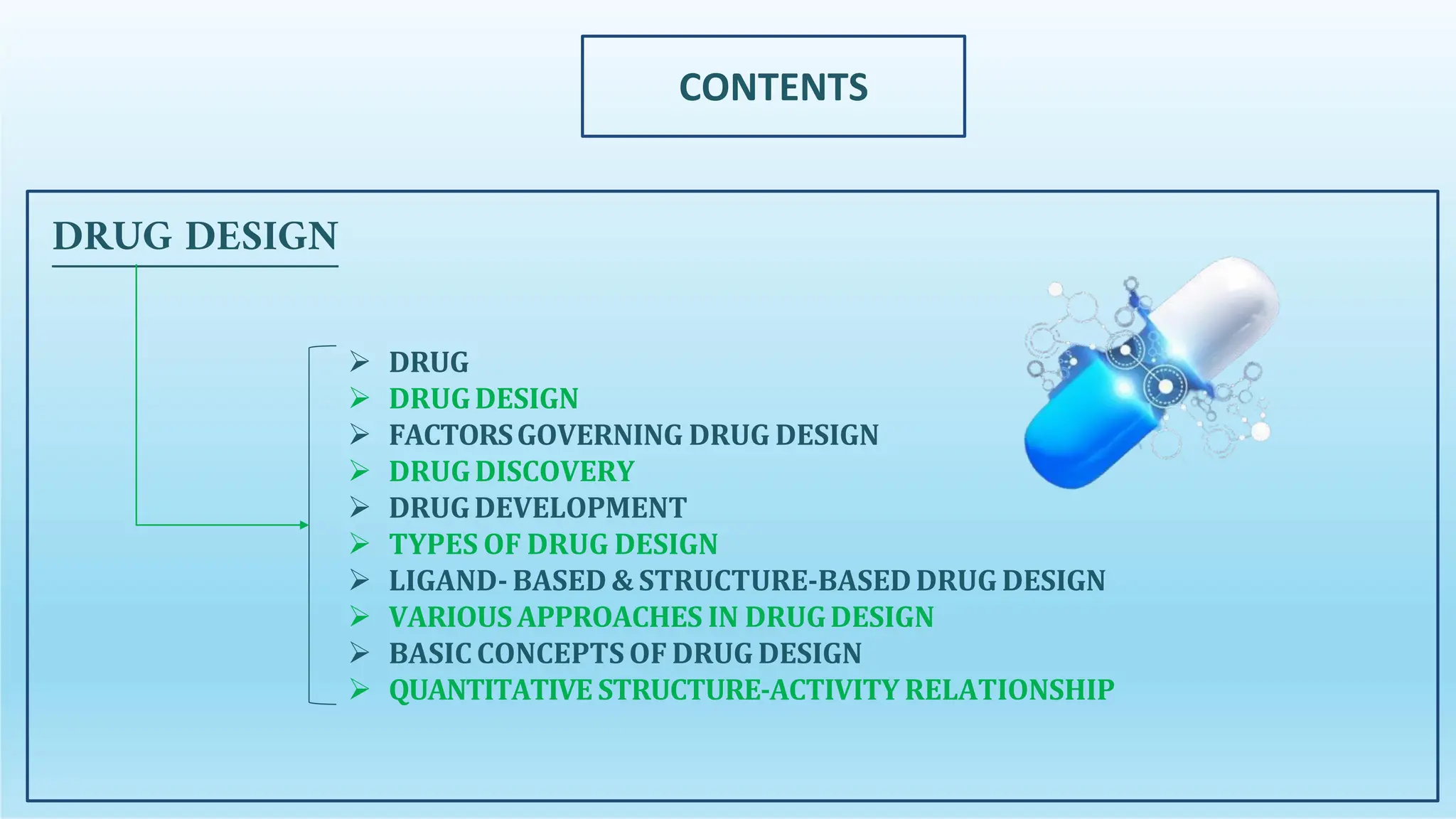 CONTENTS

DRUG DESIGN

➢ DRUG
➢ DRUG DESIGN
➢ FACTORS GOVERNING DRUG DESIGN
➢ DRUG DISCOVERY
➢ DRUG DEVELOPMENT
➢ TYPES OF DRUG DESIGN
➢ LIGAND- BASED & STRUCTURE-BASED DRUG DESIGN
➢ VARIOUS APPROACHES IN DRUG DESIGN
➢ BASIC CONCEPTS OF DRUG DESIGN
➢ QUANTITATIVE STRUCTURE-ACTIVITY RELATIONSHIP